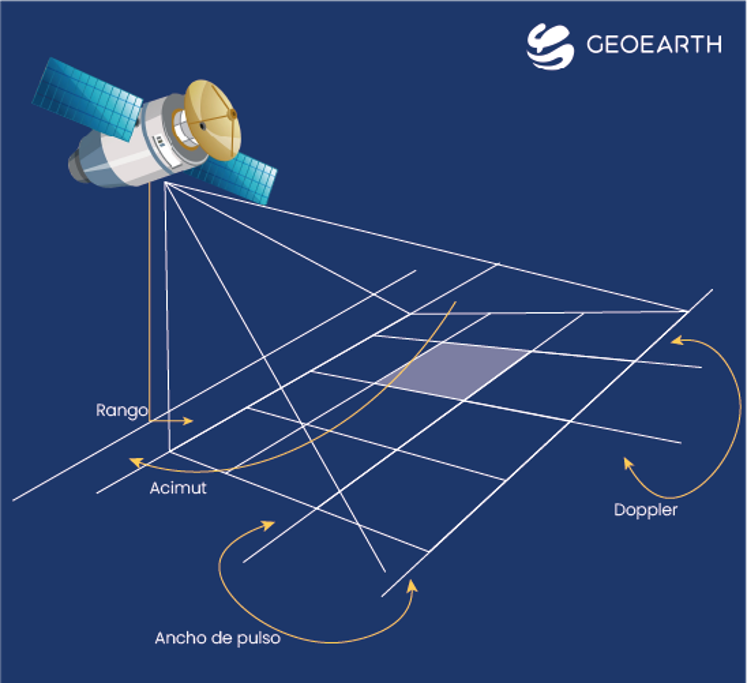 GEOEARTH

Rango

Acimut

Doppler

Ancho de pulso